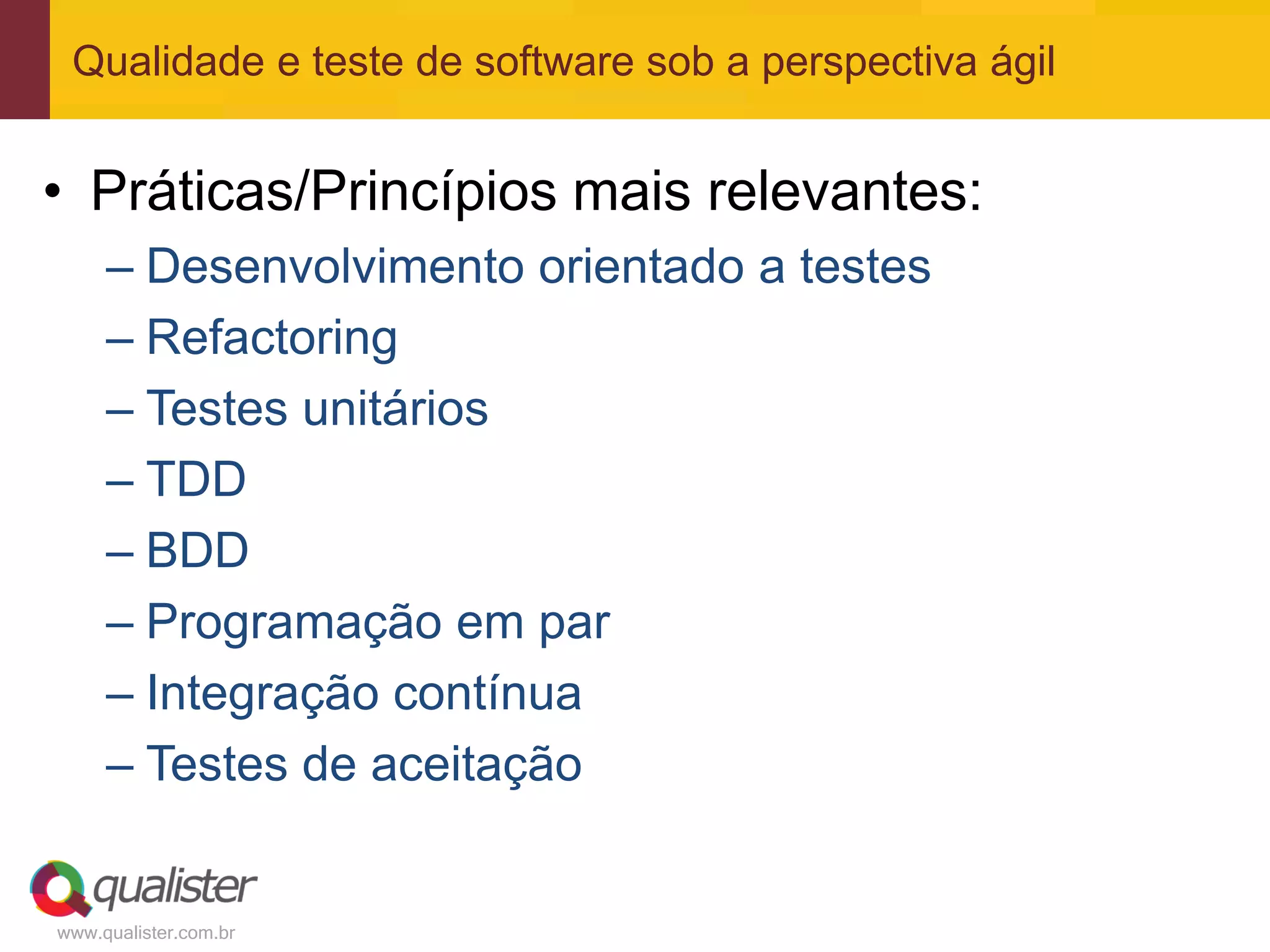 Qualidade e teste de software sob a perspectiva ágil

• Práticas/Princípios mais relevantes:
– Desenvolvimento orientado a testes
– Refactoring
– Testes unitários
– TDD
– BDD
– Programação em par
– Integração contínua
– Testes de aceitação

qualister
www.qualister.com.br